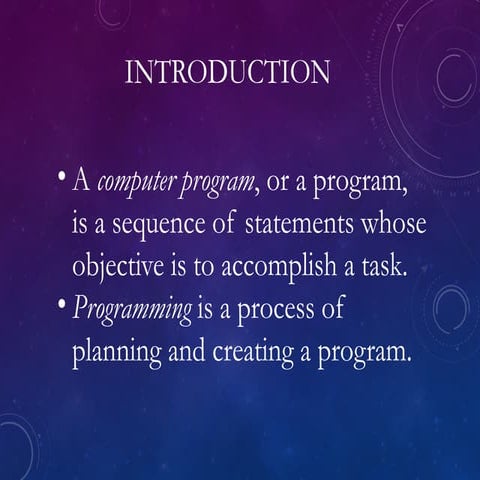 INTRODUCTION

• A computer program, or a program, is a sequence of statements whose objective is to accomplish a task.
• Programming is a process of planning and creating a program.